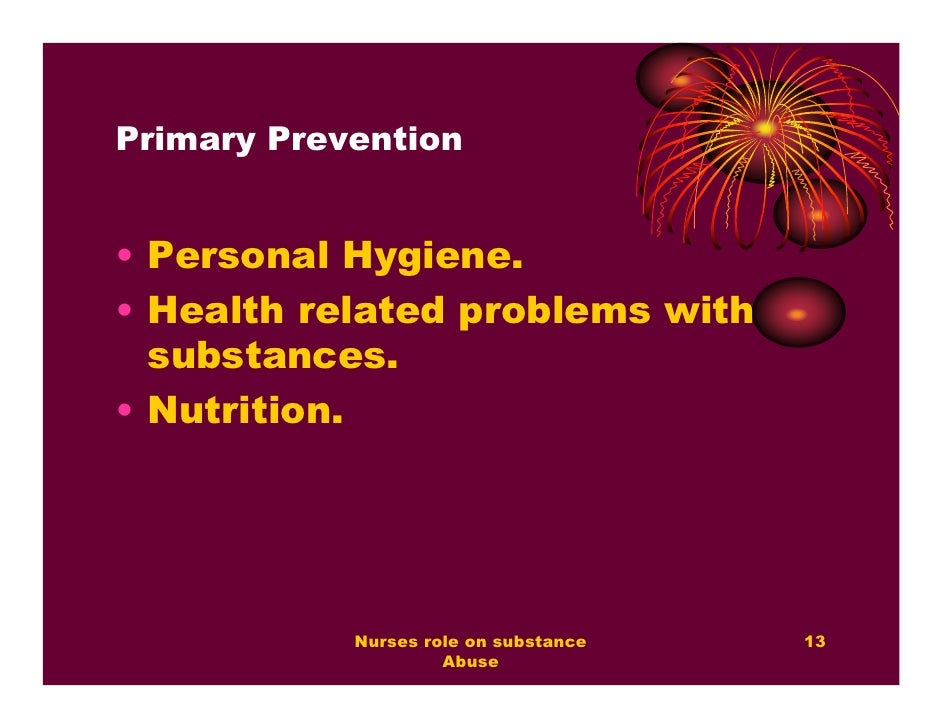 Primary Prevention

• Personal Hygiene.
• Health related problems with substances.
• Nutrition.

Nurses role on substance Abuse

13